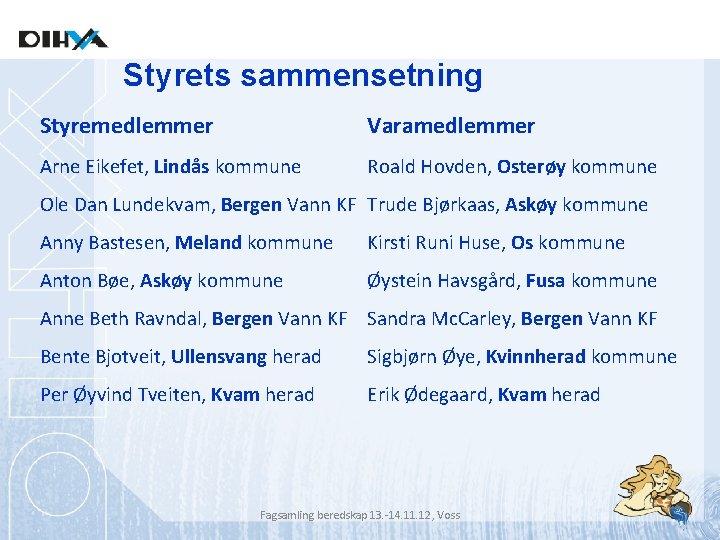 DIHVA

Styrets sammensetning

Styremedlemmer

Arne Eikefet, Lindås kommune

Ole Dan Lundekvam, Bergen Vann KF

Anny Bastesen, Meland kommune

Anton Bøe, Askøy kommune

Anne Beth Ravndal, Bergen Vann KF

Bente Bjotveit, Ullensvang herad

Per Øyvind Tveiten, Kvam herad

Varamedlemmer

Roald Hovden, Osterøy kommune

Trude Bjørkaas, Askøy kommune

Kirsti Runi Huse, Os kommune

Øystein Havsgård, Fusa kommune

Sandra McCarley, Bergen Vann KF

Sigbjørn Øye, Kvinnherad kommune

Erik Ødegaard, Kvam herad

Fagsamling beredskap 13.-14.11.12, Voss